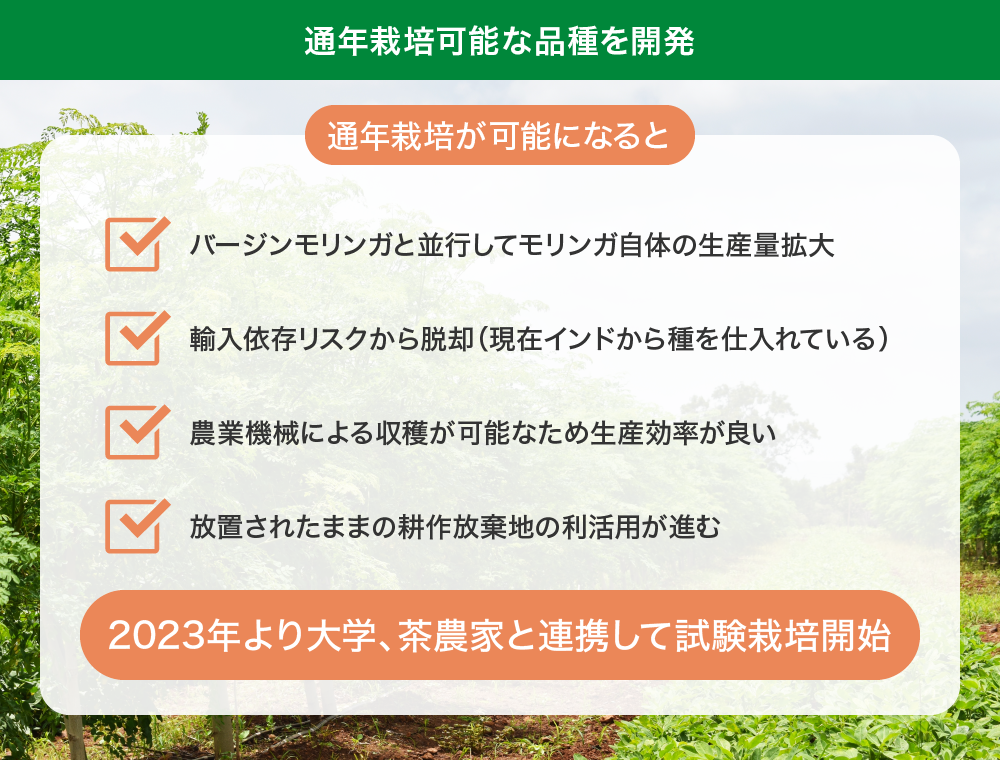 通年栽培可能な品種を開発

通年栽培が可能になると

バージンモリンガと並行してモリンガ自体の生産量拡大

輸入依存リスクから脱却（現在インドから種を仕入れている）

農業機械による収穫が可能なため生産効率が良い

放置されたままの耕作放棄地の利活用が進む

2023年より大学、茶農家と連携して試験栽培開始